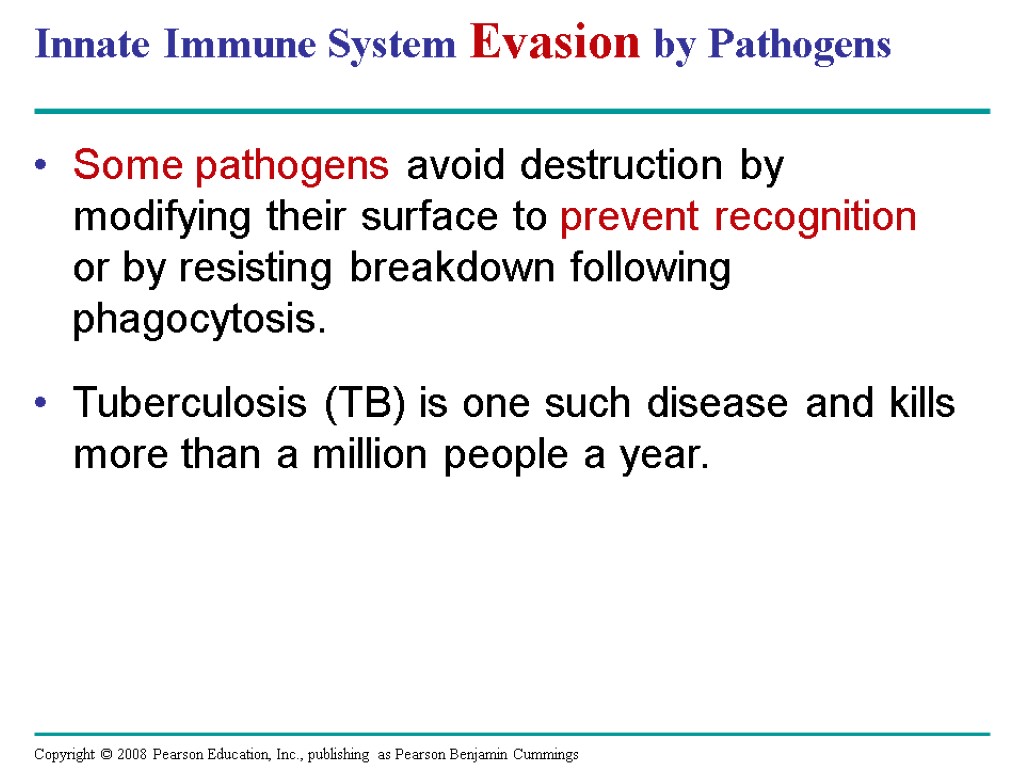 Innate Immune System Evasion by Pathogens

• Some pathogens avoid destruction by modifying their surface to prevent recognition or by resisting breakdown following phagocytosis.

• Tuberculosis (TB) is one such disease and kills more than a million people a year.

Copyright © 2008 Pearson Education, Inc., publishing as Pearson Benjamin Cummings